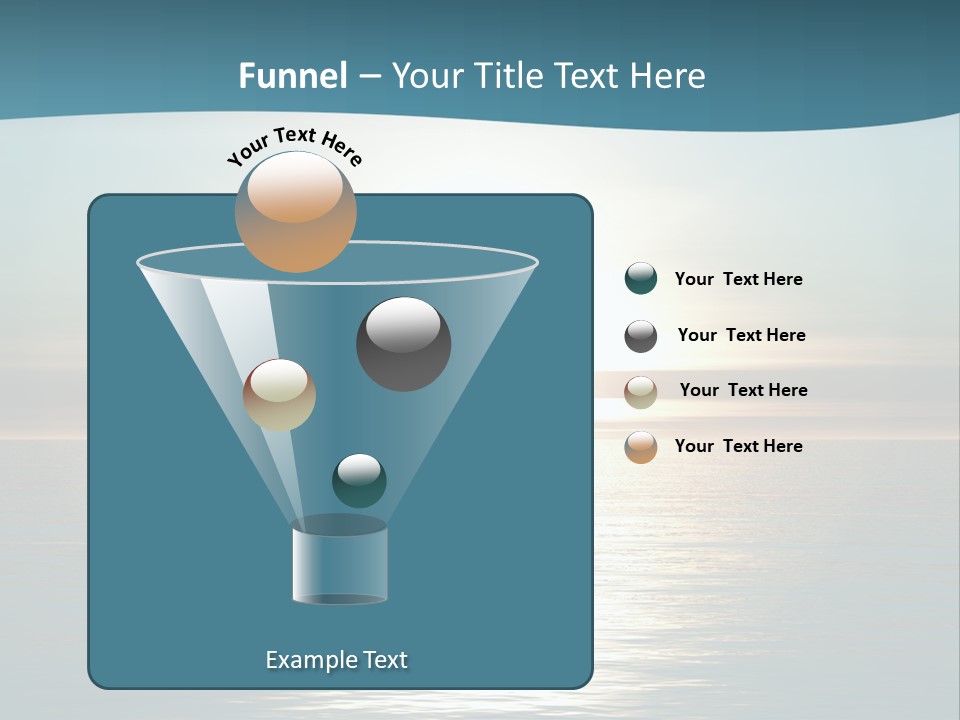 Funnel – Your Title Text Here

Your Text Here

Your Text Here

Your Text Here

Your Text Here

Your Text Here

Example Text